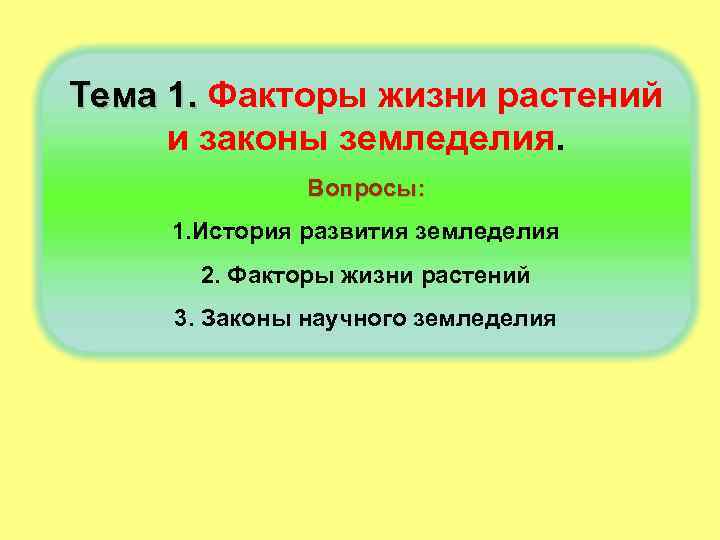 Тема 1. Факторы жизни растений и законы земледелия.

Вопросы:

1.История развития земледелия

2. Факторы жизни растений

3. Законы научного земледелия